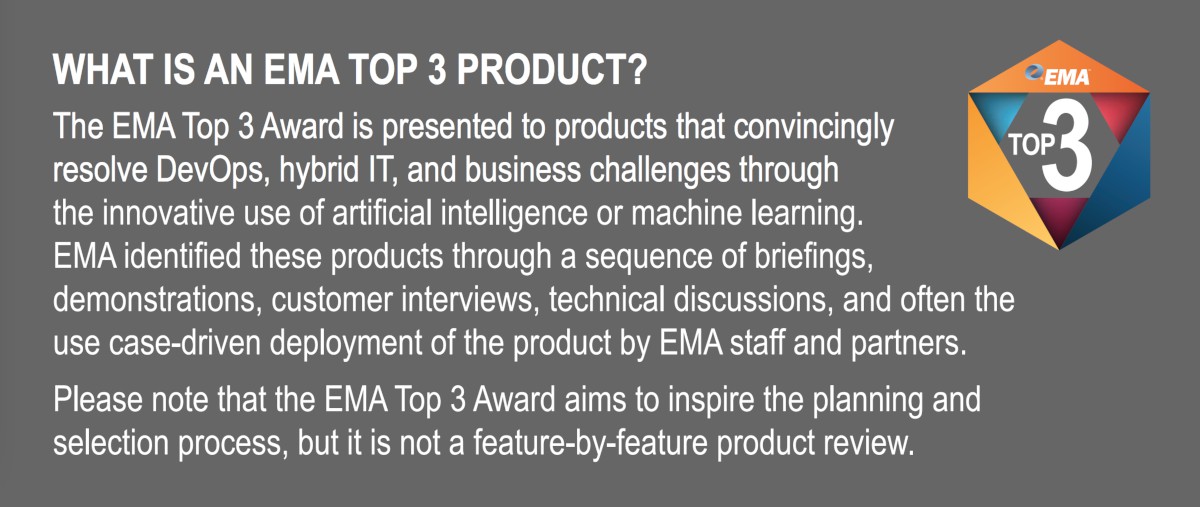 WHAT IS AN EMA TOP 3 PRODUCT?

The EMA Top 3 Award is presented to products that convincingly resolve DevOps, hybrid IT, and business challenges through the innovative use of artificial intelligence or machine learning. EMA identified these products through a sequence of briefings, demonstrations, customer interviews, technical discussions, and often the use case-driven deployment of the product by EMA staff and partners.

Please note that the EMA Top 3 Award aims to inspire the planning and selection process, but it is not a feature-by-feature product review.

EMA
TOP 3